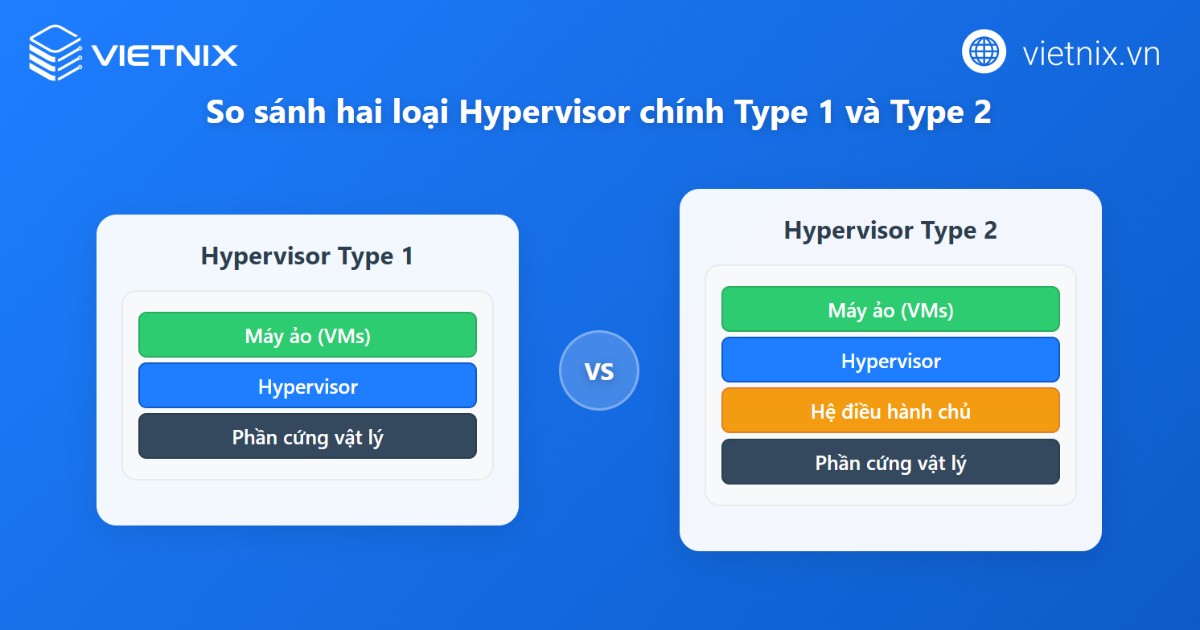 VIETNIX

vietnix.vn

So sánh hai loại Hypervisor chính Type 1 và Type 2

Hypervisor Type 1

Máy ảo (VMs)

Hypervisor

Phần cứng vật lý

VS

Hypervisor Type 2

Máy ảo (VMs)

Hypervisor

Hệ điều hành chủ

Phần cứng vật lý